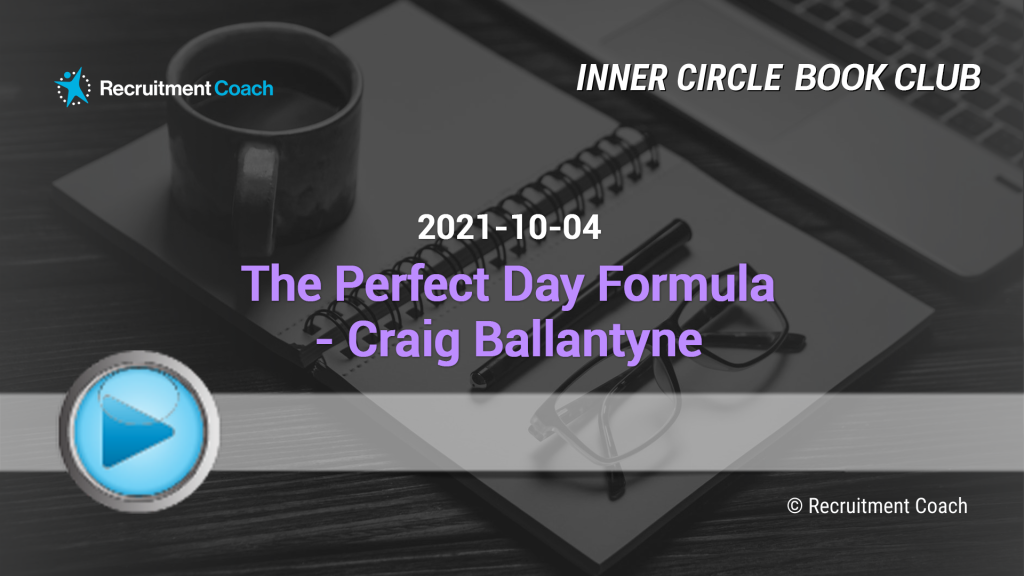 Recruitment Coach

INNER CIRCLE BOOK CLUB

2021-10-04

The Perfect Day Formula - Craig Ballantyne

© Recruitment Coach